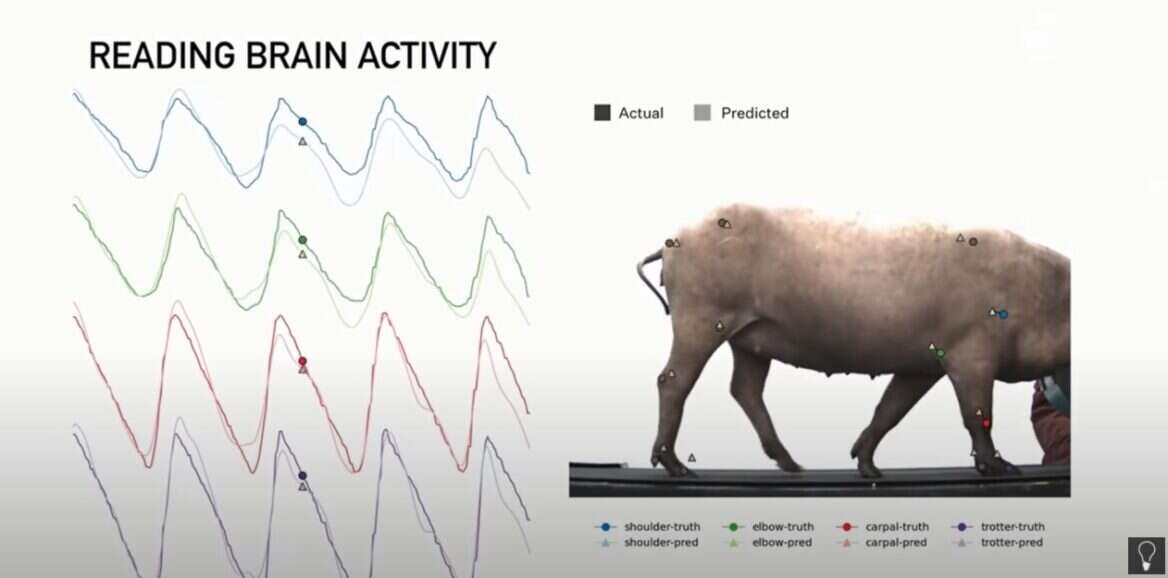 READING BRAIN ACTIVITY

Actual Predicted

shoulder-truth
shoulder-pred
elbow-truth
elbow-pred
carpal-truth
carpal-pred
trotter-truth
trotter-pred